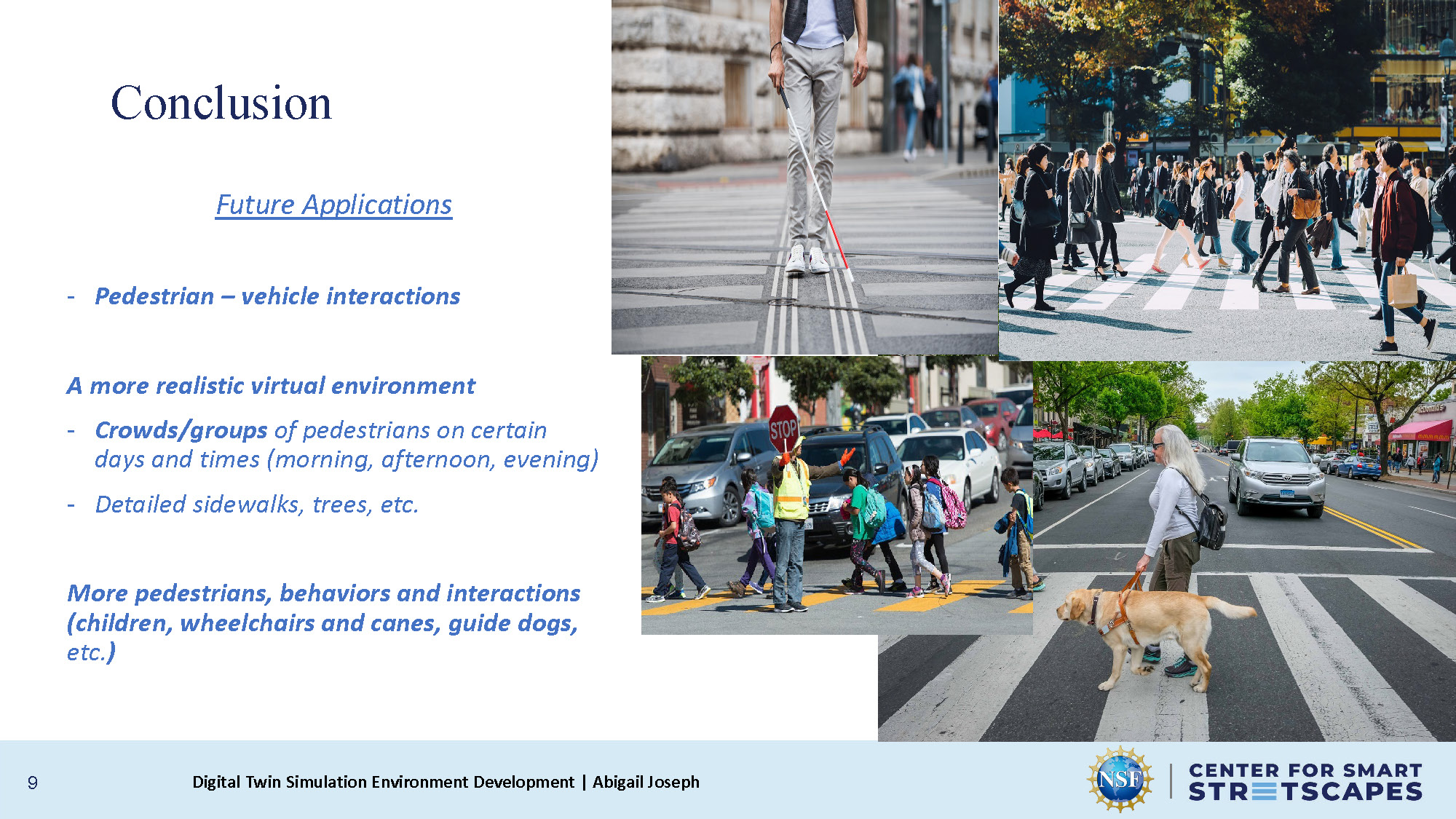 Conclusion

Future Applications

- Pedestrian – vehicle interactions

A more realistic virtual environment

- Crowds/groups of pedestrians on certain days and times (morning, afternoon, evening)

- Detailed sidewalks, trees, etc.

More pedestrians, behaviors and interactions (children, wheelchairs and canes, guide dogs, etc.)

STOP

9

Digital Twin Simulation Environment Development | Abigail Joseph

NSF

CENTER FOR SMART STREETSCAPES